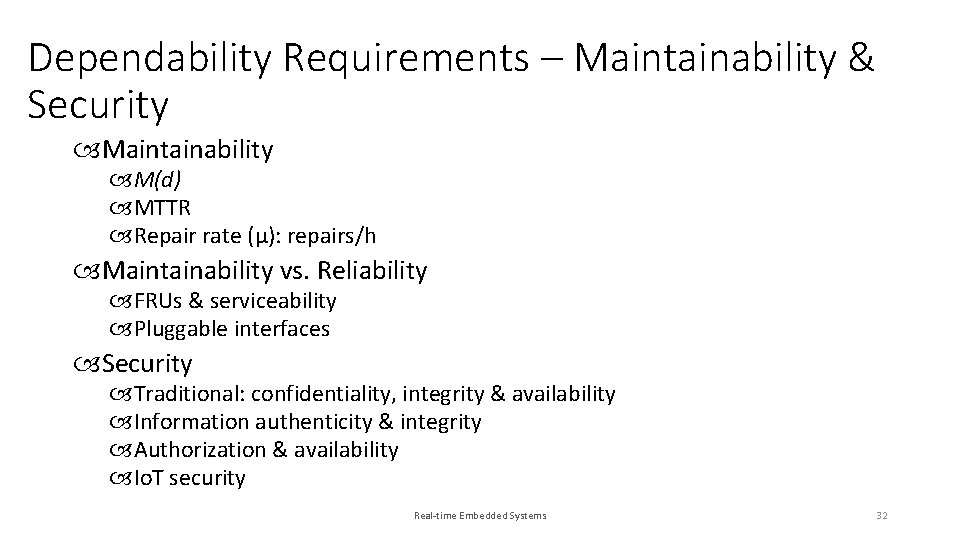 Dependability Requirements – Maintainability & Security

Maintainability

M(d)

MTTR

Repair rate (μ): repairs/h

Maintainability vs. Reliability

FRUs & serviceability

Pluggable interfaces

Security

Traditional: confidentiality, integrity & availability

Information authenticity & integrity

Authorization & availability

IoT security

Real-time Embedded Systems

32